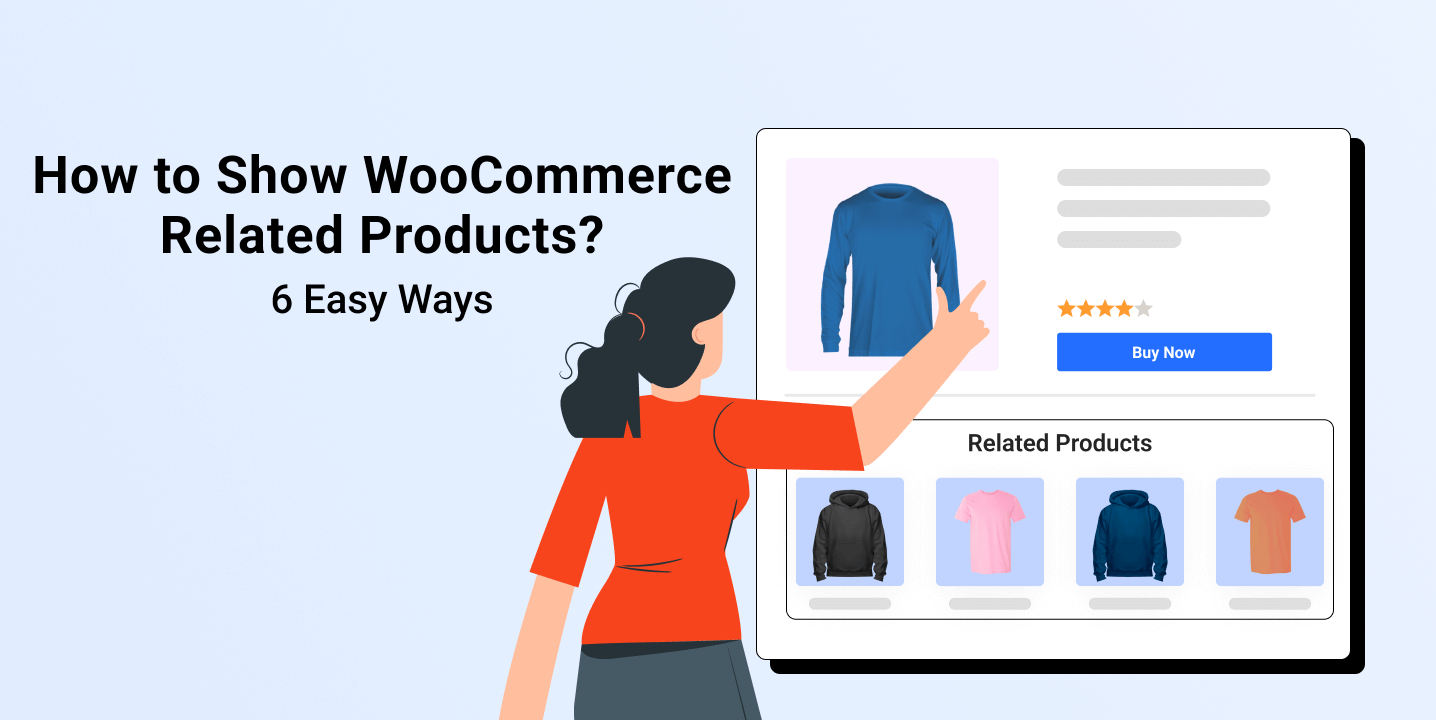 How to Show WooCommerce Related Products?
6 Easy Ways

Buy Now

Related Products